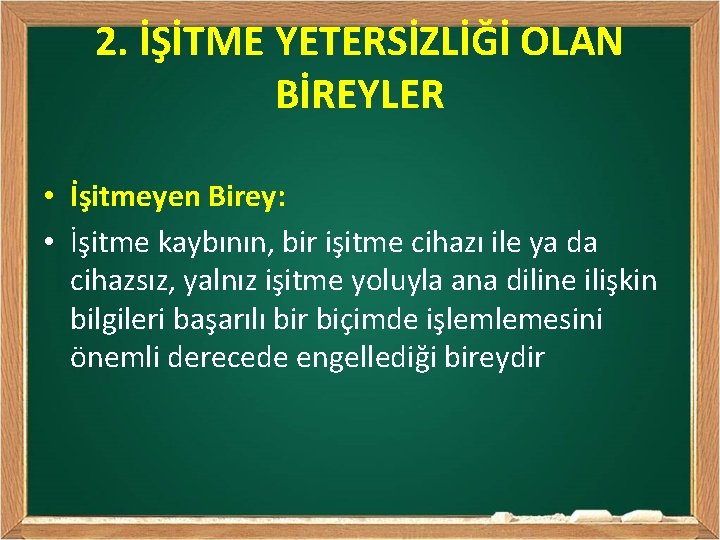 2. İŞİTME YETERSİZLİĞİ OLAN BİREYLER

• İşitmeyen Birey:

• İşitme kaybının, bir işitme cihazı ile ya da cihazsız, yalnız işitme yoluyla ana diline ilişkin bilgileri başarılı bir biçimde işlemlemesini önemli derecede engellediği bireydir